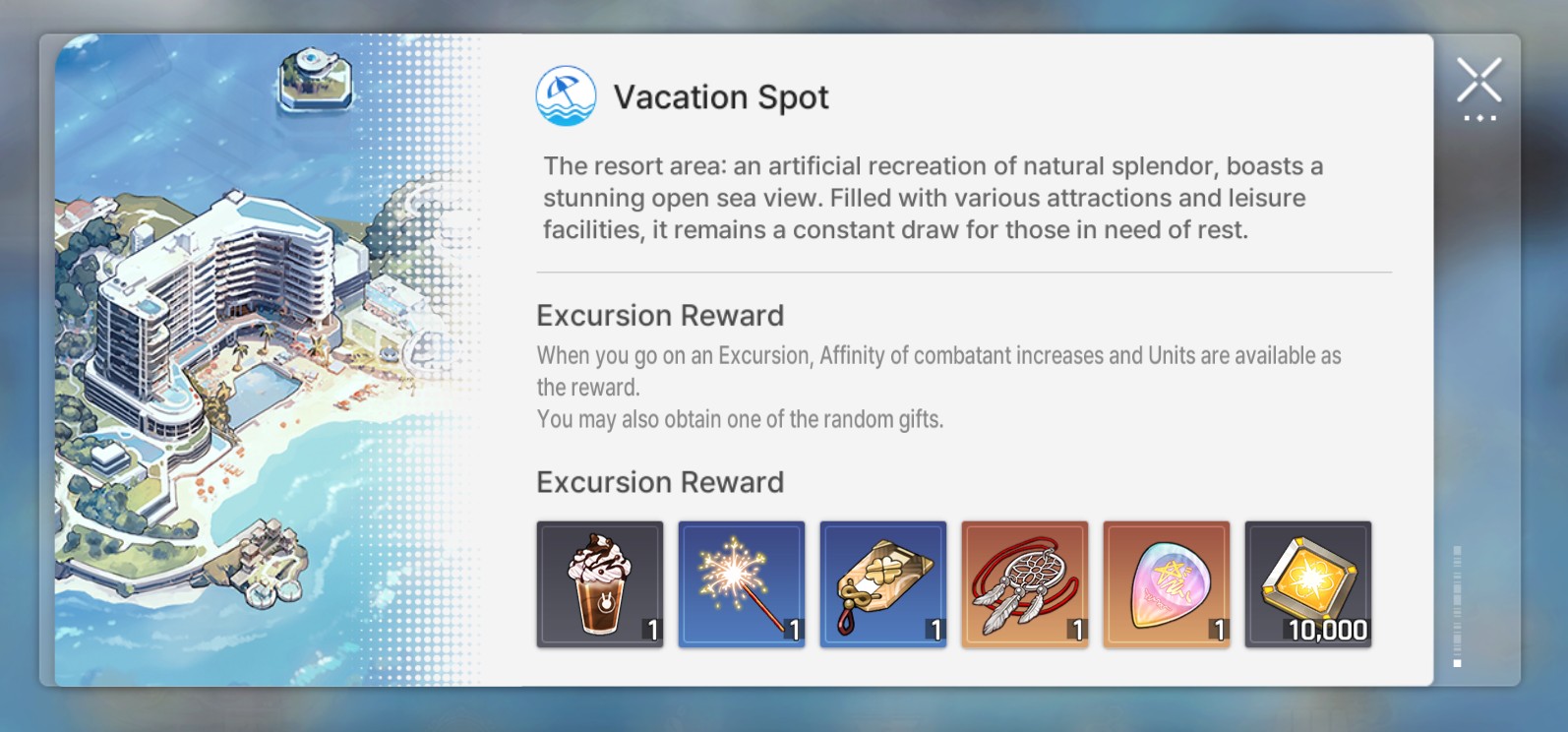 Vacation Spot

The resort area: an artificial recreation of natural splendor, boasts a stunning open sea view. Filled with various attractions and leisure facilities, it remains a constant draw for those in need of rest.

Excursion Reward

When you go on an Excursion, Affinity of combatant increases and Units are available as the reward.
You may also obtain one of the random gifts.

Excursion Reward

1
1
1
1
1
10,000